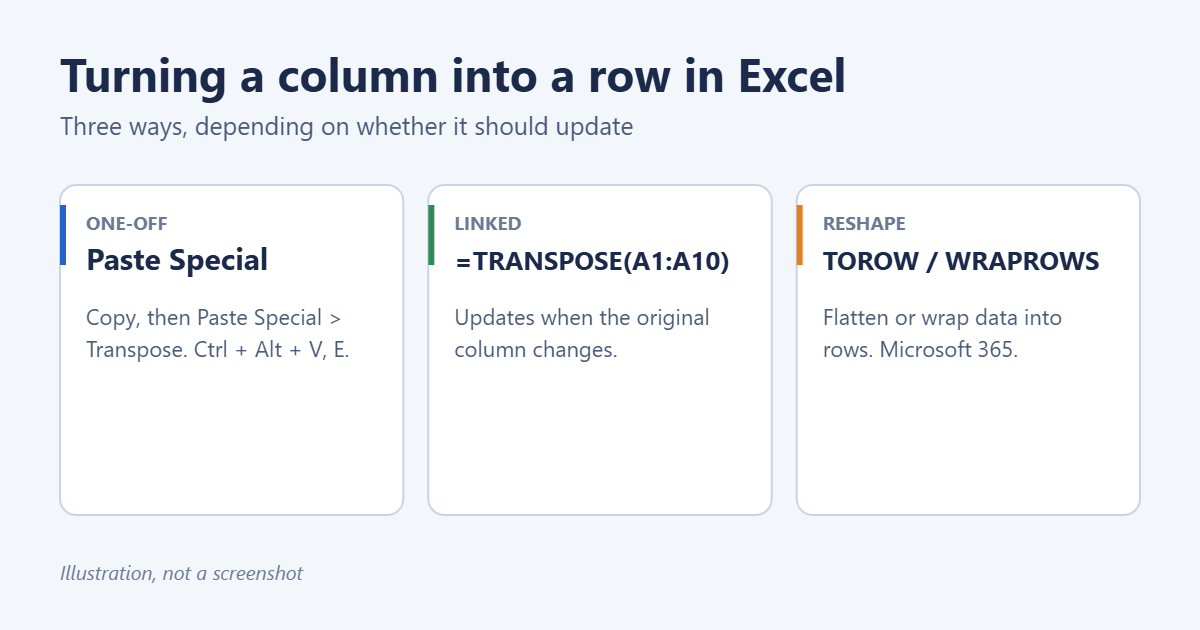 Turning a column into a row in Excel

Three ways, depending on whether it should update

ONE-OFF

Paste Special

Copy, then Paste Special > Transpose. Ctrl + Alt + V, E.

LINKED

=TRANSPOSE(A1:A10)

Updates when the original column changes.

RESHAPE

TOROW / WRAPROWS

Flatten or wrap data into rows. Microsoft 365.

Illustration, not a screenshot